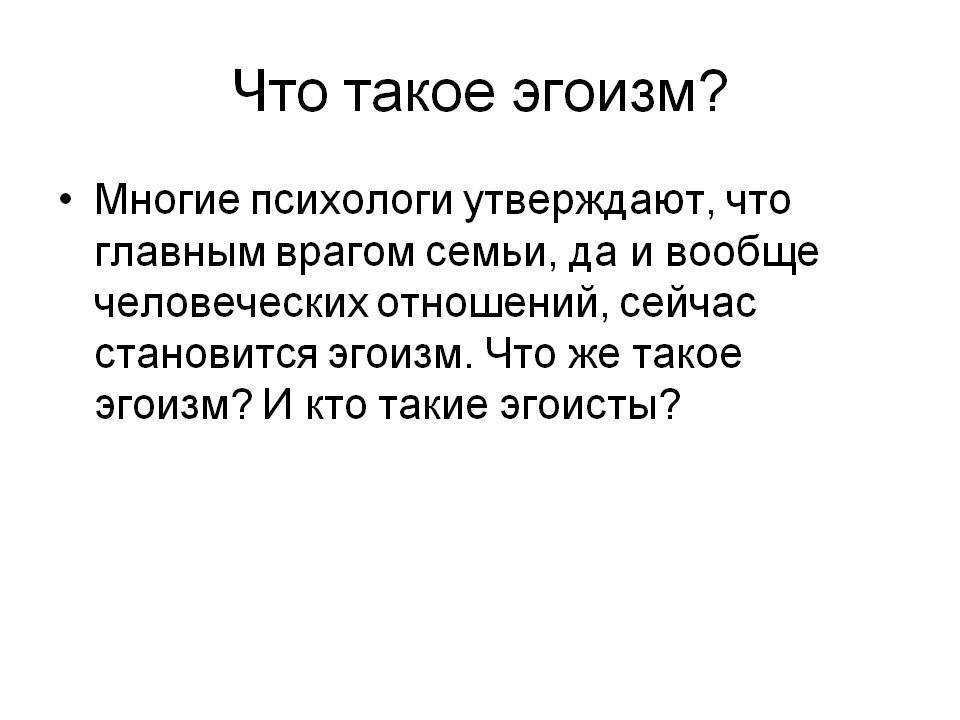 Что такое эгоизм?

• Многие психологи утверждают, что главным врагом семьи, да и вообще человеческих отношений, сейчас становится эгоизм. Что же такое эгоизм? И кто такие эгоисты?